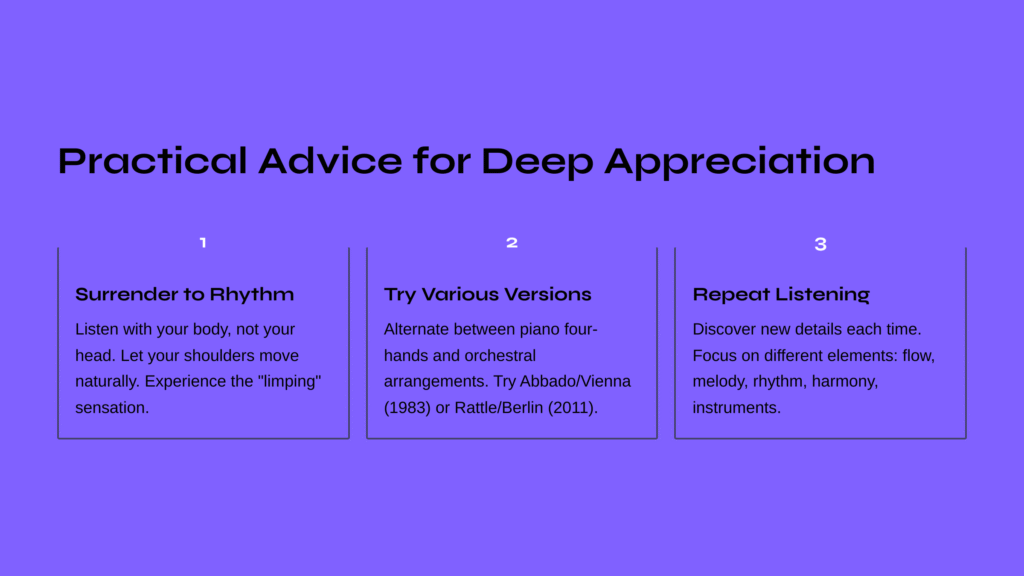 Practical Advice for Deep Appreciation

1

Surrender to Rhythm

Listen with your body, not your head. Let your shoulders move naturally. Experience the "limping" sensation.

2

Try Various Versions

Alternate between piano four-hands and orchestral arrangements. Try Abbado/Vienna (1983) or Rattle/Berlin (2011).

3

Repeat Listening

Discover new details each time. Focus on different elements: flow, melody, rhythm, harmony, instruments.